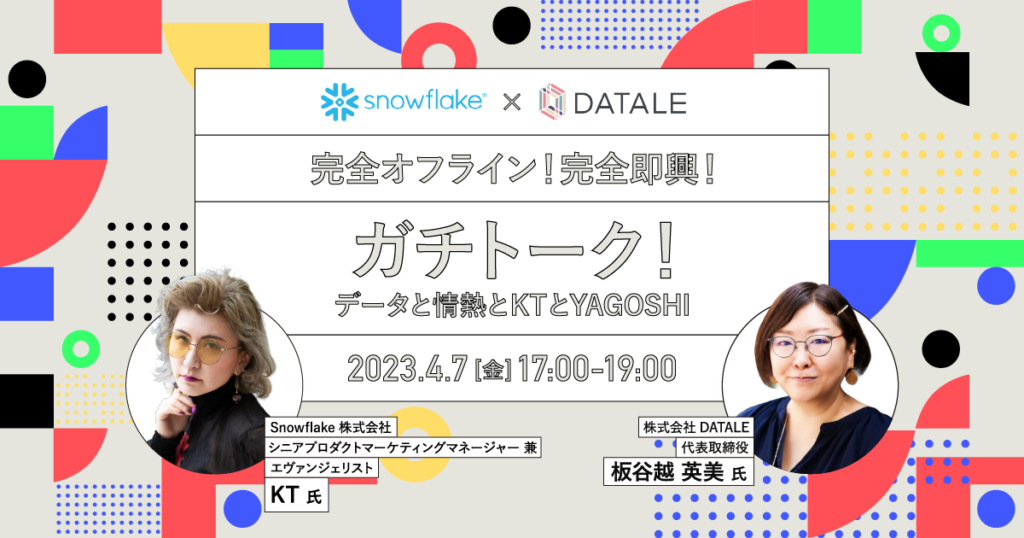 snowflake® × DATALE

完全オフライン！完全即興！

ガチトーク！
データと情熱とKTとYAGOSHI

2023.4.7 [金] 17:00-19:00

Snowflake 株式会社
シニアプロダクトマーケティングマネージャー 兼
エヴァンジェリスト
KT 氏

株式会社 DATALE
代表取締役
板谷越 英美 氏